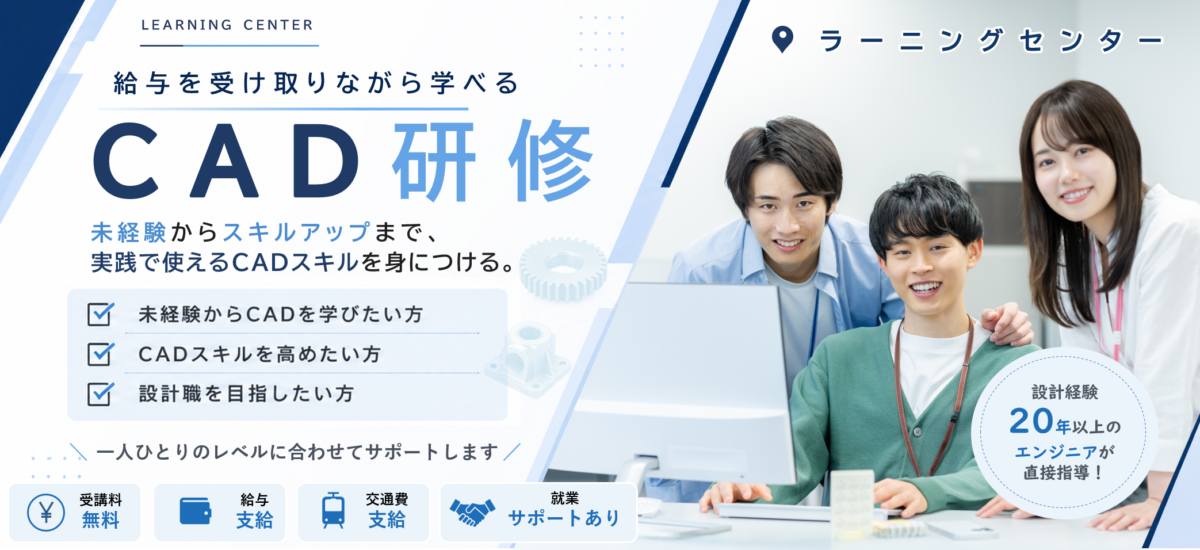 LEARNING CENTER

給与を受け取りながら学べる

CAD研修

未経験からスキルアップまで、
実践で使えるCADスキルを身につける。

未経験からCADを学びたい方
CADスキルを高めたい方
設計職を目指したい方

一人ひとりのレベルに合わせてサポートします

受講料
無料

給与
支給

交通費
支給

就業
サポートあり

ラーニングセンター

設計経験
20年以上の
エンジニアが
直接指導!